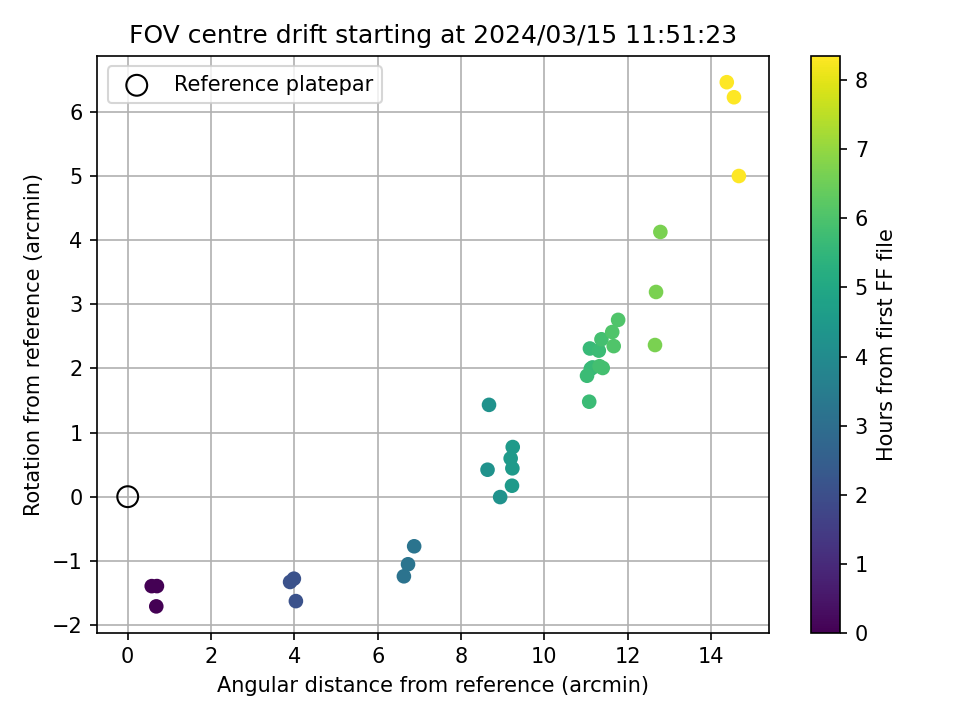 FOV centre drift starting at 2024/03/15 11:51:23

Reference platepar

Rotation from reference (arcmin)

6
5
4
3
2
1
0
−1
−2

0
2
4
6
8
10
12
14

Angular distance from reference (arcmin)

Hours from first FF file

8
7
6
5
4
3
2
1
0